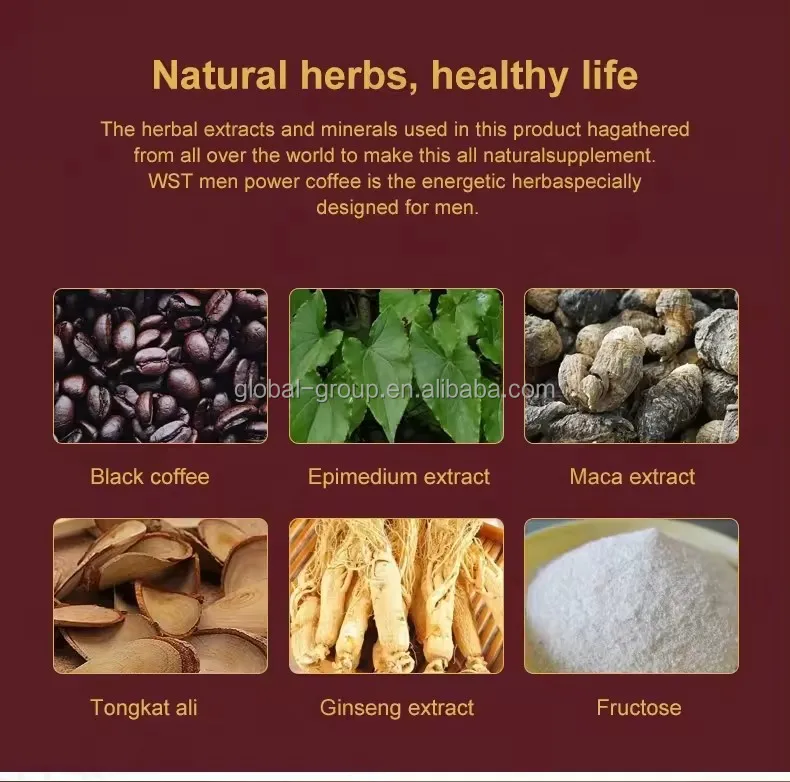 Natural herbs, healthy life

The herbal extracts and minerals used in this product hagathered from all over the world to make this all naturalsupplement. WST men power coffee is the energetic herbaspecially designed for men.

global-group.en.alibaba.com

Black coffee

Epimedium extract

Maca extract

Tongkat ali

Ginseng extract

Fructose